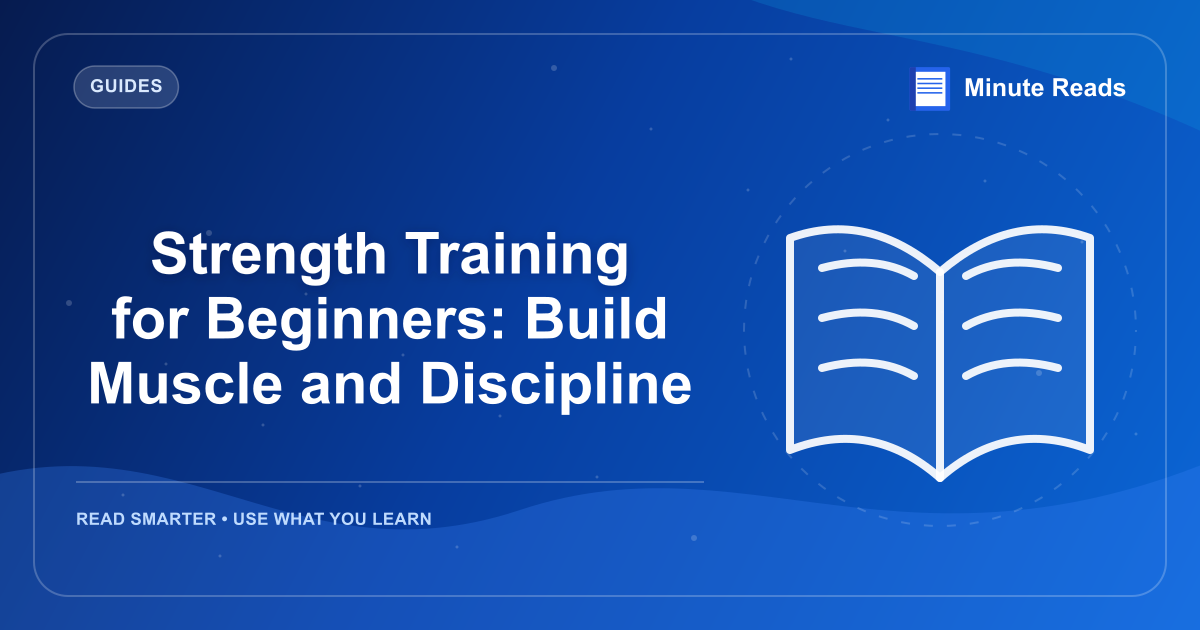 GUIDES

Minute Reads

Strength Training for Beginners: Build Muscle and Discipline

READ SMARTER • USE WHAT YOU LEARN